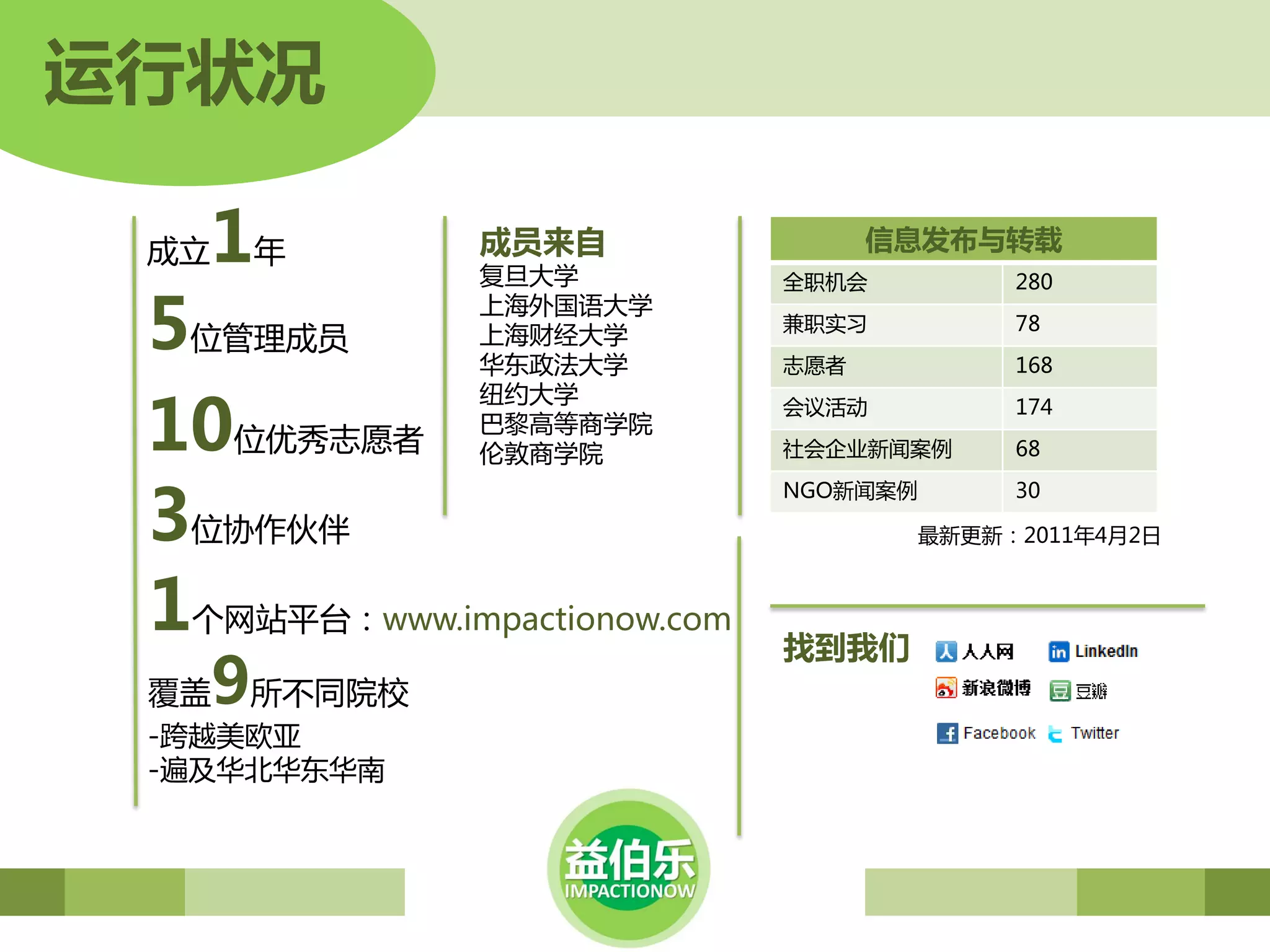 运行状况

成立1年

5位管理成员

10位优秀志愿者

3位协作伙伴

1个网站平台：www.impactionow.com

覆盖9所不同院校
-跨越美欧亚
-遍及华北华东华南

成员来自
复旦大学
上海外国语大学
上海财经大学
华东政法大学
纽约大学
巴黎高等商学院
伦敦商学院

| 信息发布与转载 | |
|---|---|
| 全职机会 | 280 |
| 兼职实习 | 78 |
| 志愿者 | 168 |
| 会议活动 | 174 |
| 社会企业新闻案例 | 68 |
| NGO新闻案例 | 30 |

最新更新：2011年4月2日

找到我们
人人网 LinkedIn
新浪微博 豆瓣
Facebook Twitter

益伯乐
IMPACTIONOW